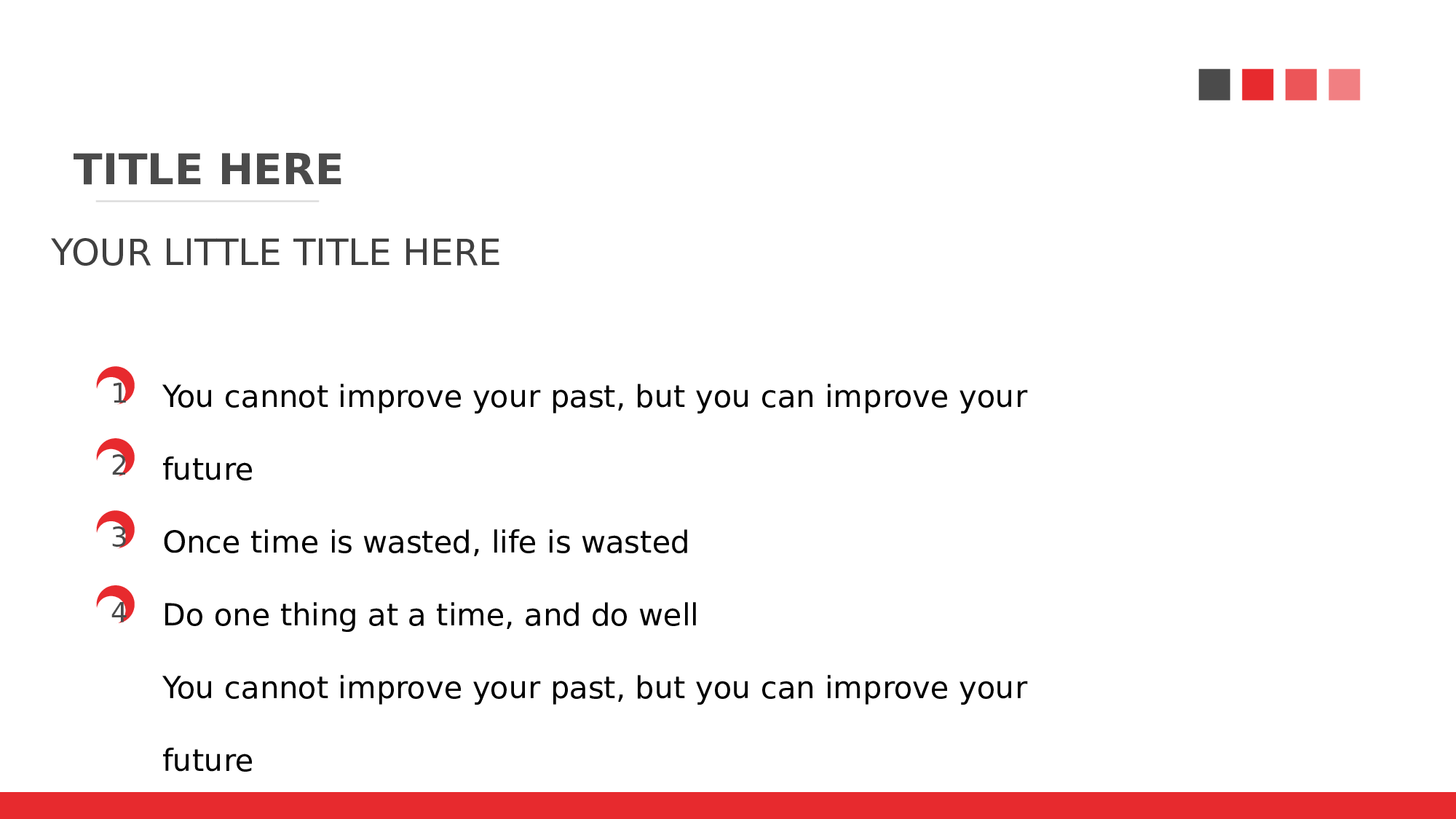 TITLE HERE

YOUR LITTLE TITLE HERE

1
2
3
4

You cannot improve your past, but you can improve your future

Once time is wasted, life is wasted

Do one thing at a time, and do well

You cannot improve your past, but you can improve your future